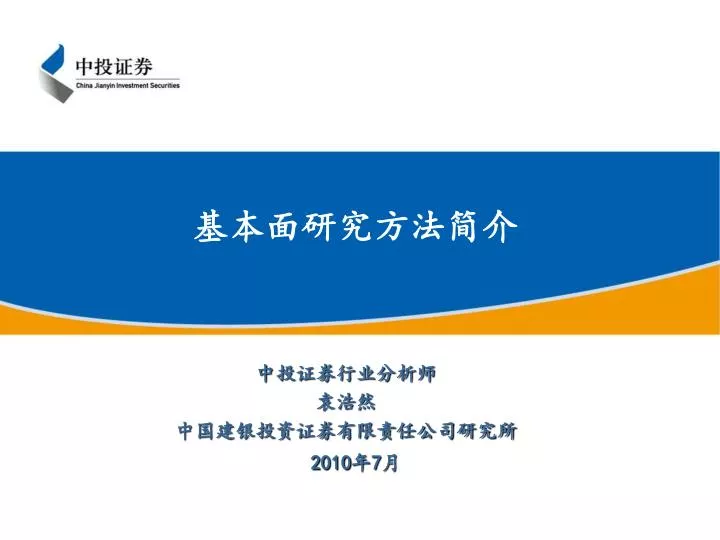 中投证券
China Jianyin Investment Securities

基本面研究方法简介

中投证券行业分析师
袁浩然
中国建银投资证券有限责任公司研究所
2010年7月